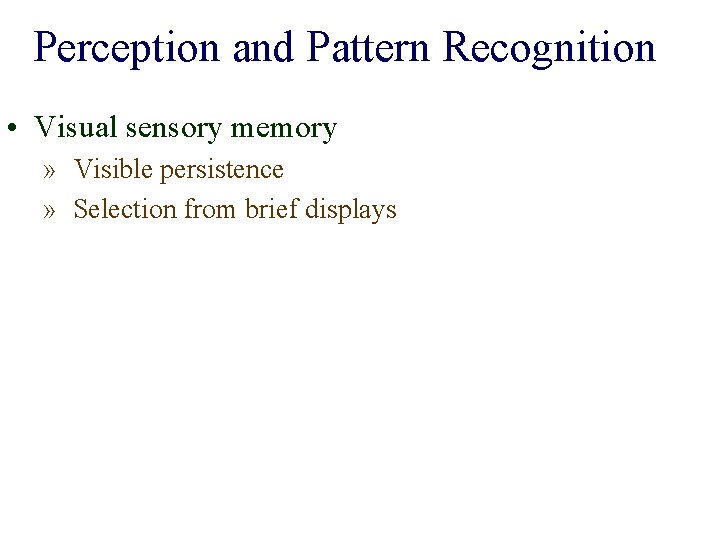 Perception and Pattern Recognition

• Visual sensory memory
» Visible persistence
» Selection from brief displays